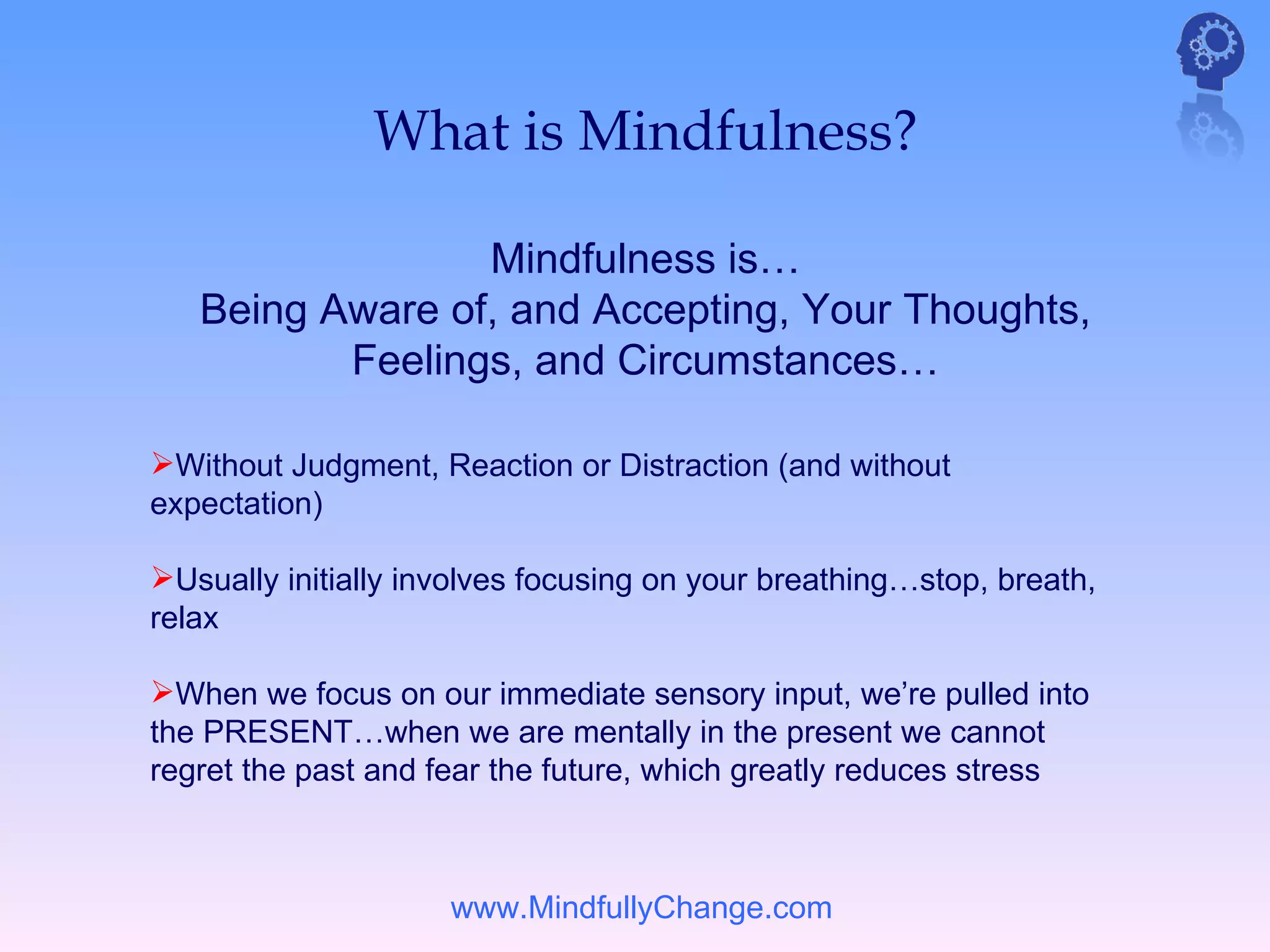 What is Mindfulness?

Mindfulness is…
Being Aware of, and Accepting, Your Thoughts, Feelings, and Circumstances…

➢Without Judgment, Reaction or Distraction (and without expectation)

➢Usually initially involves focusing on your breathing…stop, breath, relax

➢When we focus on our immediate sensory input, we're pulled into the PRESENT…when we are mentally in the present we cannot regret the past and fear the future, which greatly reduces stress

www.MindfullyChange.com